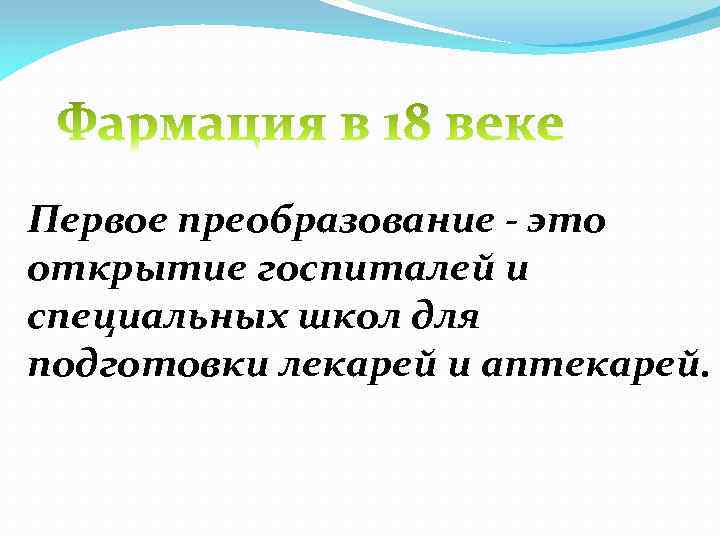 Фармация в 18 веке

Первое преобразование - это открытие госпиталей и специальных школ для подготовки лекарей и аптекарей.